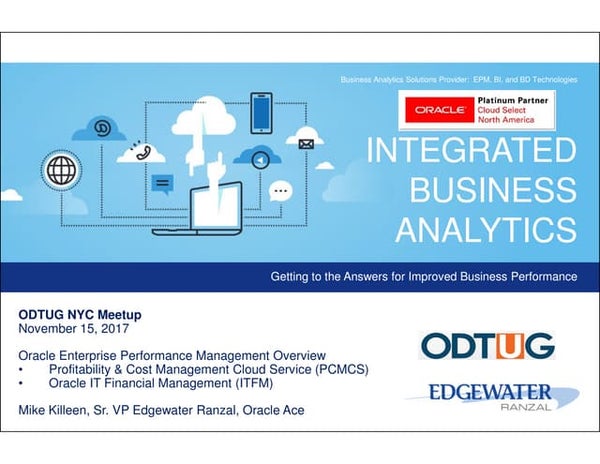 Business Analytics Solutions Provider: EPM, BI, and BD Technologies

ORACLE Platinum Partner Cloud Select North America

INTEGRATED BUSINESS ANALYTICS

Getting to the Answers for Improved Business Performance

ODTUG NYC Meetup
November 15, 2017

Oracle Enterprise Performance Management Overview
• Profitability & Cost Management Cloud Service (PCMCS)
• Oracle IT Financial Management (ITFM)

Mike Killeen, Sr. VP Edgewater Ranzal, Oracle Ace

ODTUG

EDGEWATER
RANZAL